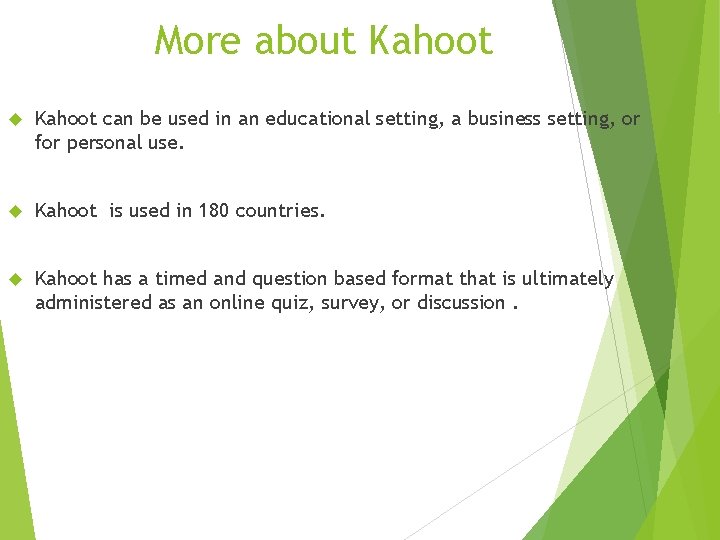 More about Kahoot

Kahoot can be used in an educational setting, a business setting, or for personal use.

Kahoot is used in 180 countries.

Kahoot has a timed and question based format that is ultimately administered as an online quiz, survey, or discussion .